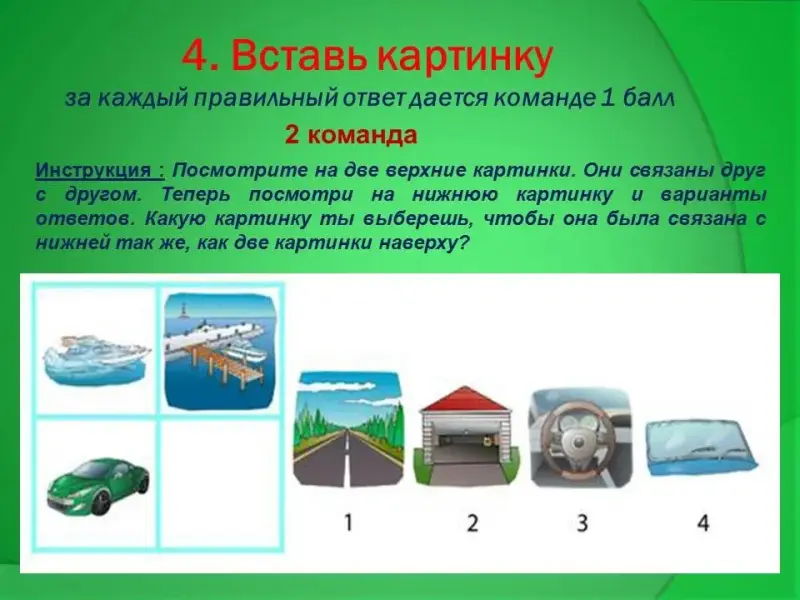 4. Вставь картинку

за каждый правильный ответ дается команде 1 балл

2 команда

Инструкция : Посмотрите на две верхние картинки. Они связаны друг с другом. Теперь посмотри на нижнюю картинку и варианты ответов. Какую картинку ты выберешь, чтобы она была связана с нижней так же, как две картинки наверху?

1 2 3 4